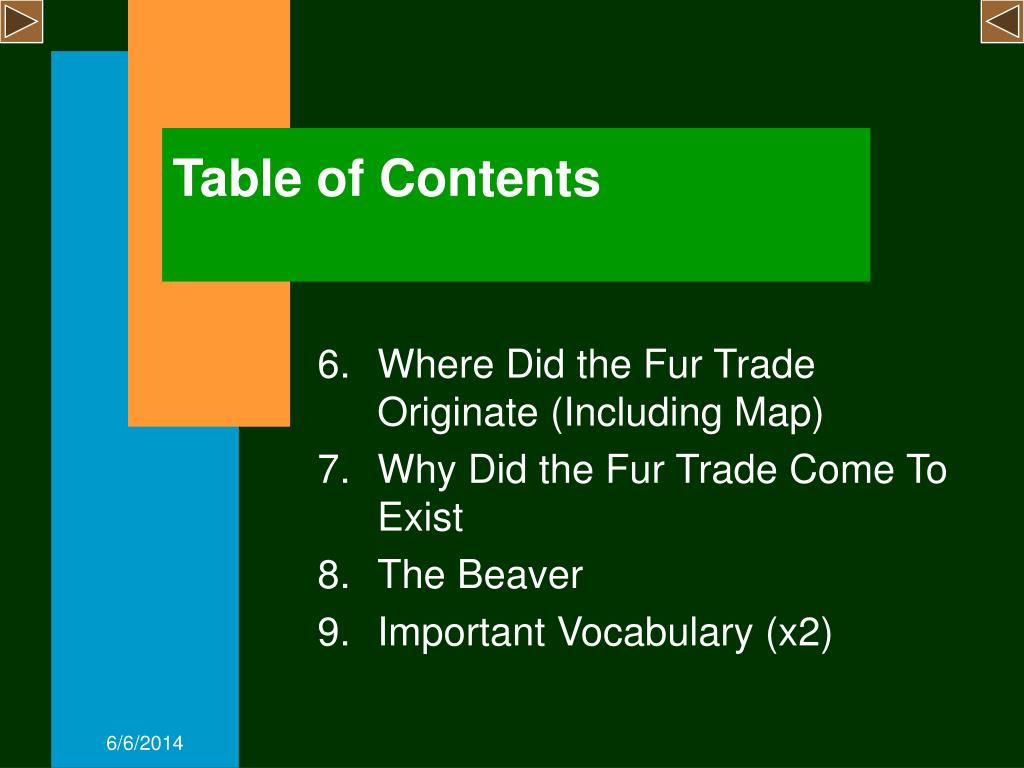 Table of Contents

6. Where Did the Fur Trade Originate (Including Map)
7. Why Did the Fur Trade Come To Exist
8. The Beaver
9. Important Vocabulary (x2)

6/6/2014